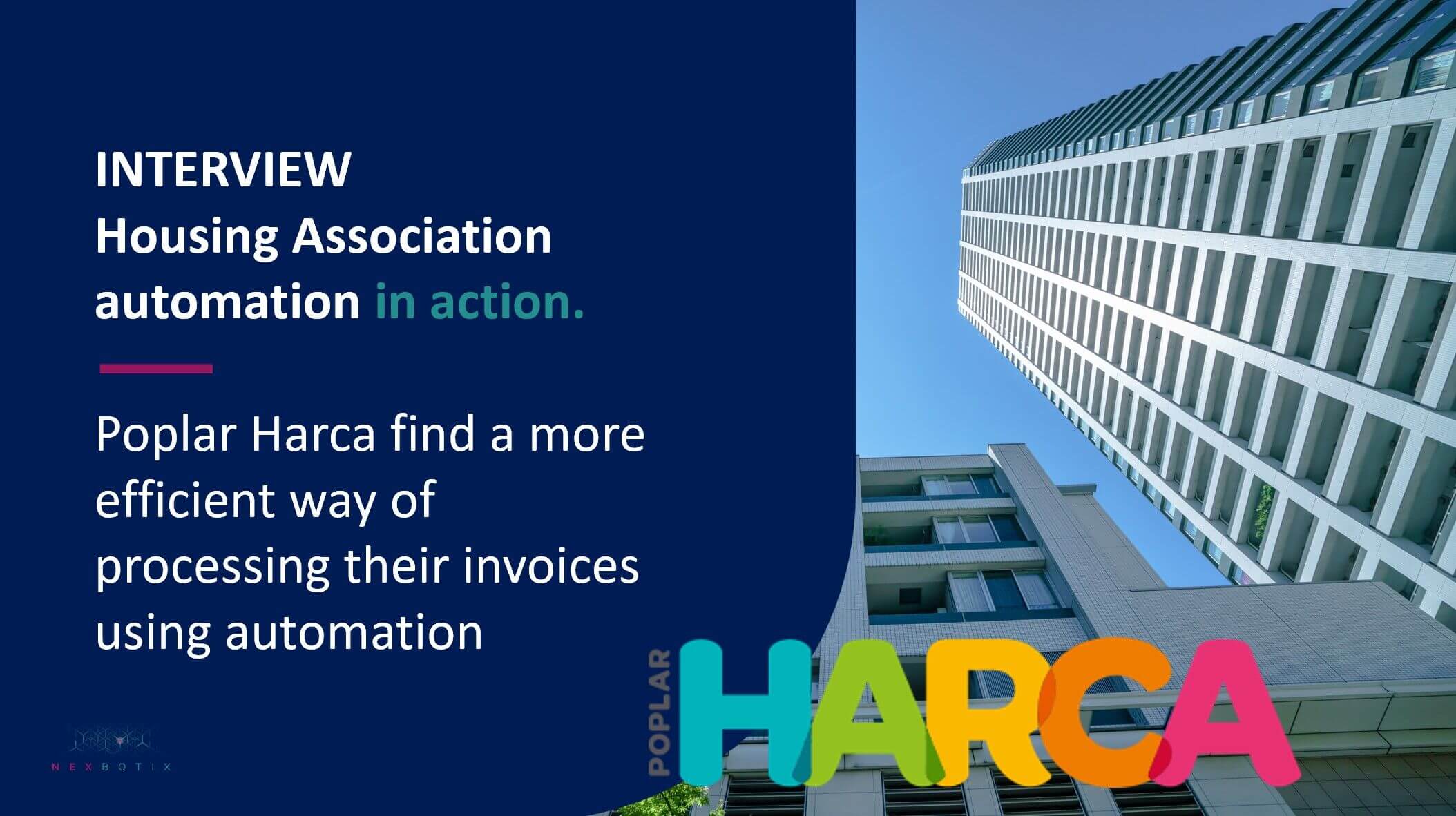 INTERVIEW
Housing Association automation in action.

Poplar Harca find a more efficient way of processing their invoices using automation

NEXBOTIX

POPLAR HARCA